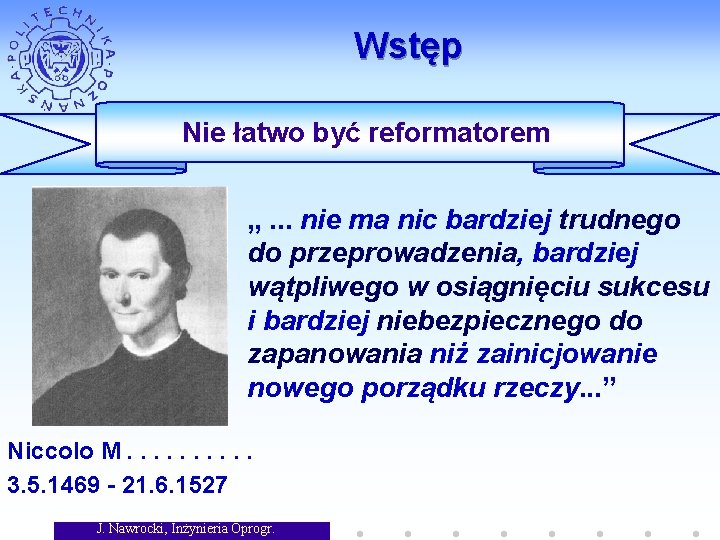 POLITECHNIKA POZNAŃSKA

Wstęp

Nie łatwo być reformatorem

„ ... nie ma nic bardziej trudnego do przeprowadzenia, bardziej wątpliwego w osiągnięciu sukcesu i bardziej niebezpiecznego do zapanowania niż zainicjowanie nowego porządku rzeczy...”

Niccolo M . . . . . . . . . .
3.5.1469 - 21.6.1527

J. Nawrocki, Inżynieria Oprogr.